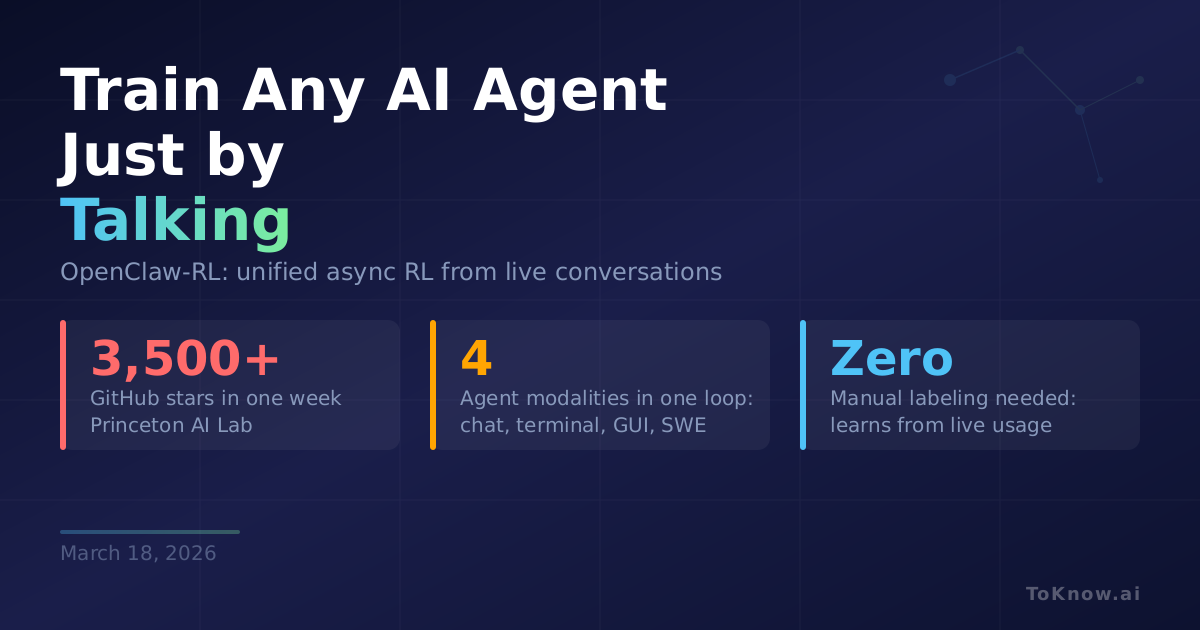 Train Any AI Agent Just by Talking

OpenClaw-RL: unified async RL from live conversations

3,500+
GitHub stars in one week
Princeton AI Lab

4
Agent modalities in one loop: chat, terminal, GUI, SWE

Zero
Manual labeling needed: learns from live usage

March 18, 2026

ToKnow.ai